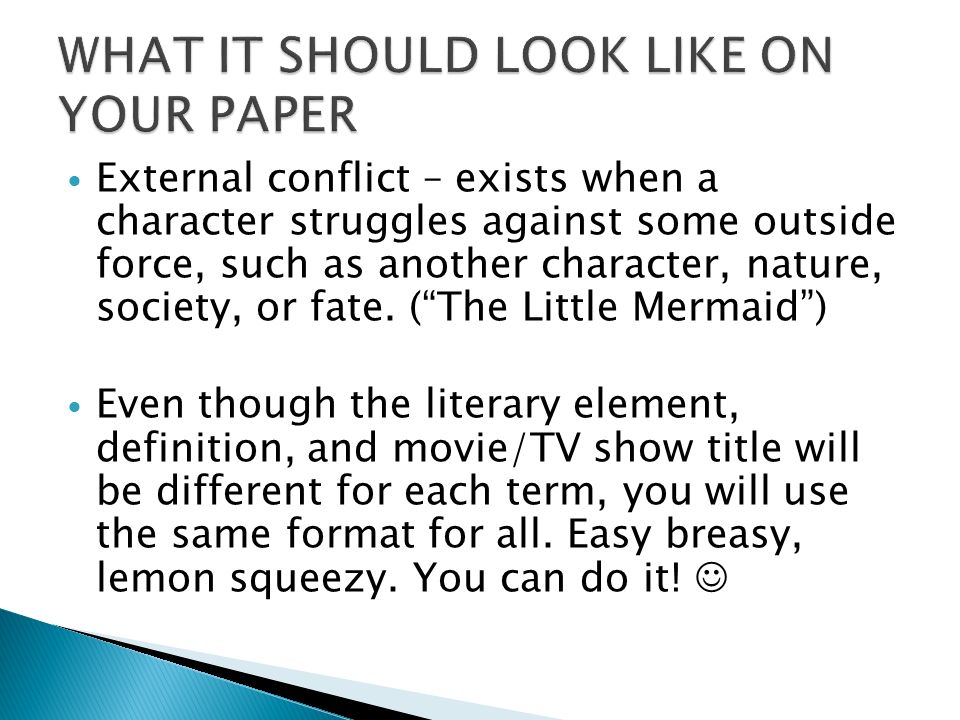 WHAT IT SHOULD LOOK LIKE ON YOUR PAPER

• External conflict – exists when a character struggles against some outside force, such as another character, nature, society, or fate. (“The Little Mermaid”)

• Even though the literary element, definition, and movie/TV show title will be different for each term, you will use the same format for all. Easy breasy, lemon squeezy. You can do it! ☺